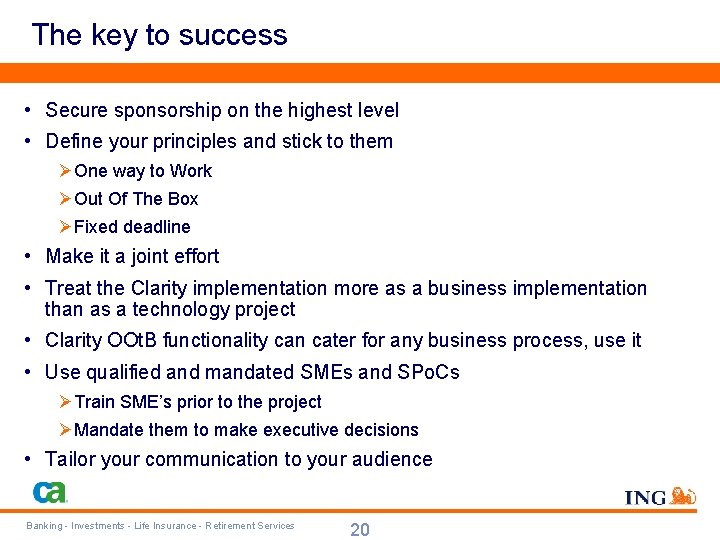 The key to success

• Secure sponsorship on the highest level
• Define your principles and stick to them
➢ One way to Work
➢ Out Of The Box
➢ Fixed deadline
• Make it a joint effort
• Treat the Clarity implementation more as a business implementation than as a technology project
• Clarity OOtB functionality can cater for any business process, use it
• Use qualified and mandated SMEs and SPoCs
➢ Train SME's prior to the project
➢ Mandate them to make executive decisions
• Tailor your communication to your audience

ca

ING

Banking - Investments - Life Insurance - Retirement Services

20